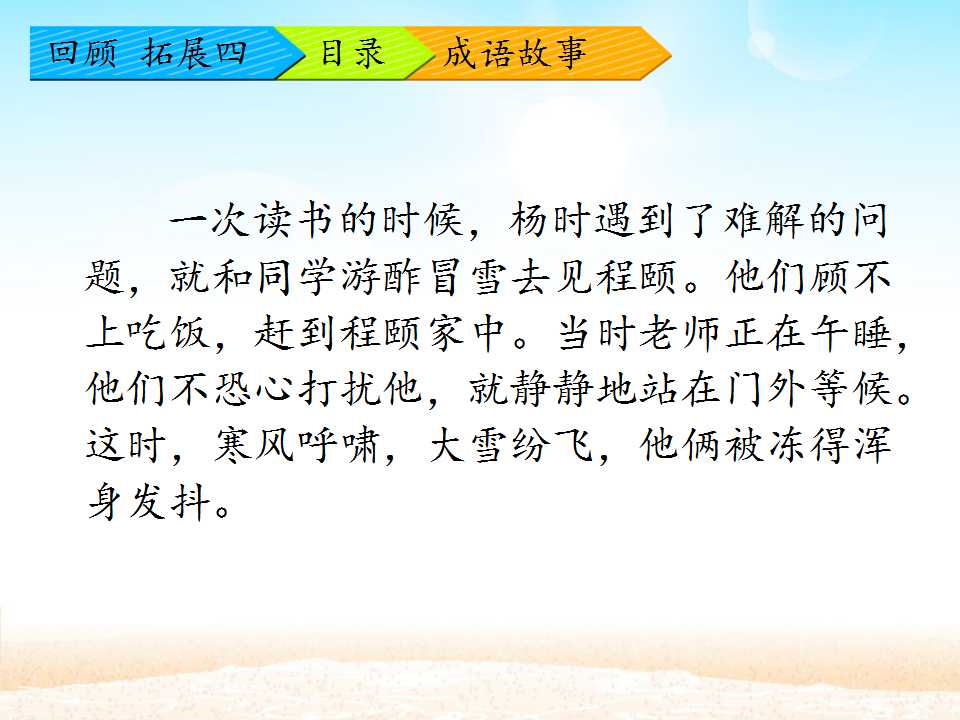 回顾 拓展四 目录 成语故事

一次读书的时候，杨时遇到了难解的问题，就和同学游酢冒雪去见程颐。他们顾不上吃饭，赶到程颐家中。当时老师正在午睡，他们不忍心打扰他，就静静地站在门外等候。这时，寒风呼啸，大雪纷飞，他俩被冻得浑身发抖。